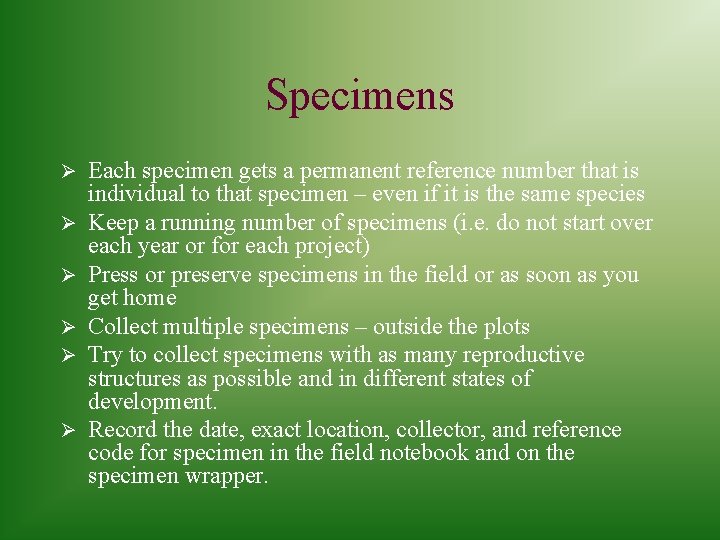 Specimens

➢ Each specimen gets a permanent reference number that is individual to that specimen – even if it is the same species
➢ Keep a running number of specimens (i.e. do not start over each year or for each project)
➢ Press or preserve specimens in the field or as soon as you get home
➢ Collect multiple specimens – outside the plots
➢ Try to collect specimens with as many reproductive structures as possible and in different states of development.
➢ Record the date, exact location, collector, and reference code for specimen in the field notebook and on the specimen wrapper.